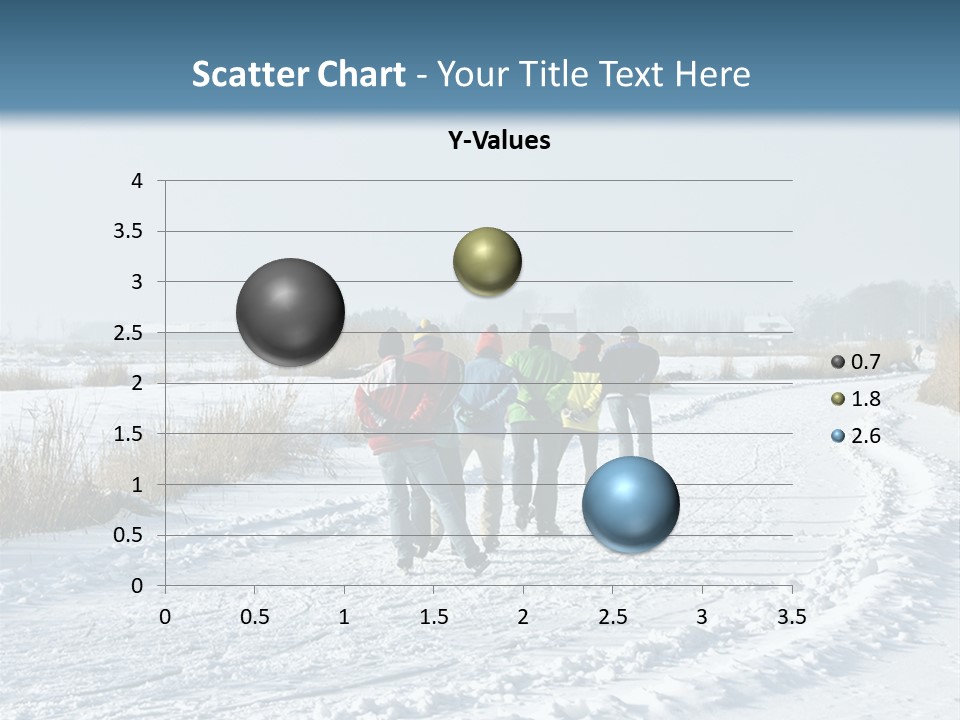 Scatter Chart - Your Title Text Here

Y-Values

4
3.5
3
2.5
2
1.5
1
0.5
0

0 0.5 1 1.5 2 2.5 3 3.5

0.7
1.8
2.6